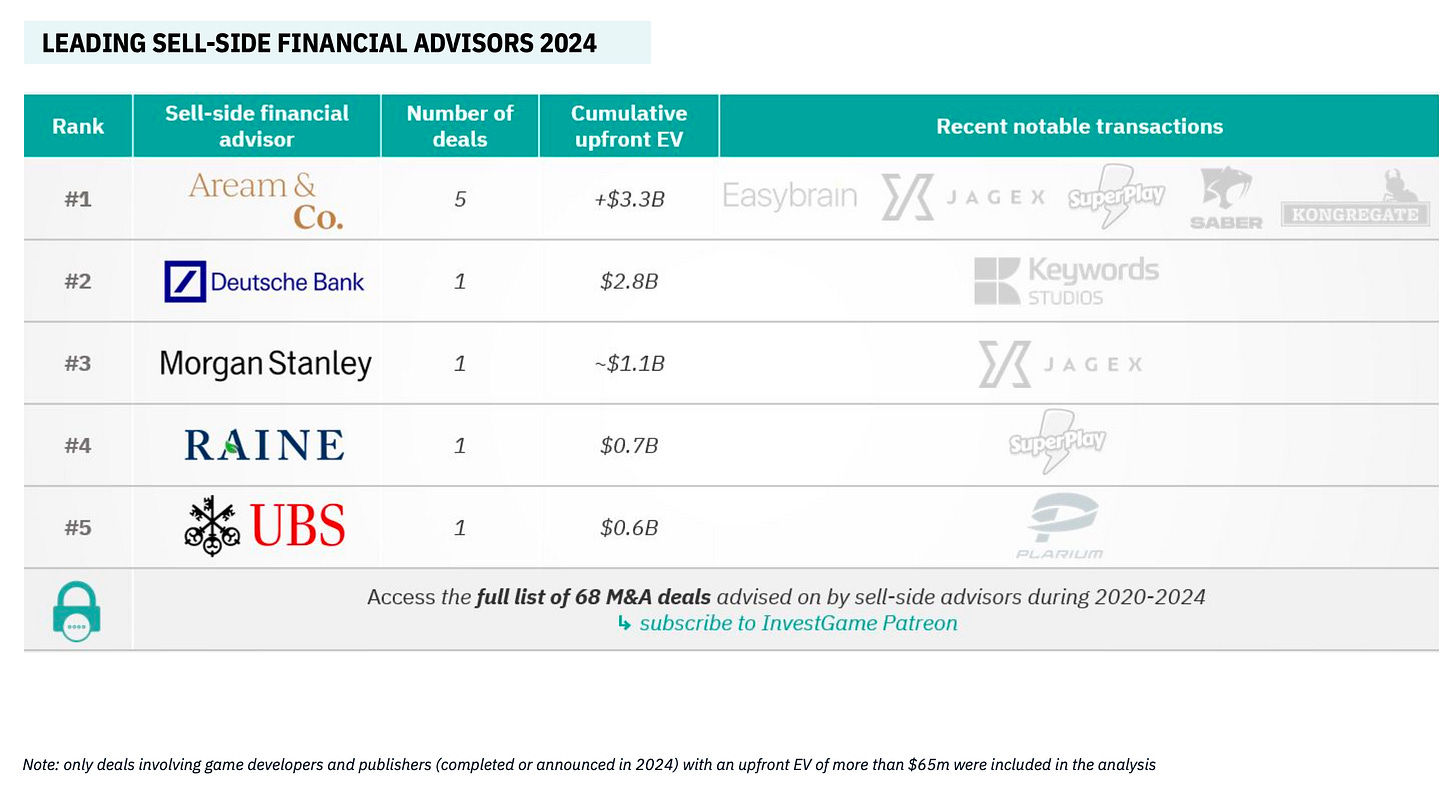 LEADING SELL-SIDE FINANCIAL ADVISORS 2024

| Rank | Sell-side financial advisor | Number of deals | Cumulative upfront EV | Recent notable transactions |
|---|---|---|---|---|
| #1 | Aream & Co. | 5 | +\$3.3B | Easybrain JAGEX SuperPlay SABER KONGREGATE |
| #2 | Deutsche Bank | 1 | \$2.8B | Keywords STUDIOS |
| #3 | Morgan Stanley | 1 | ~\$1.1B | JAGEX |
| #4 | RAINE | 1 | \$0.7B | SuperPlay |
| #5 | UBS | 1 | \$0.6B | PLARIUM |

Access the full list of 68 M&A deals advised on by sell-side advisors during 2020-2024
↳ subscribe to InvestGame Patreon

Note: only deals involving game developers and publishers (completed or announced in 2024) with an upfront EV of more than \$65m were included in the analysis